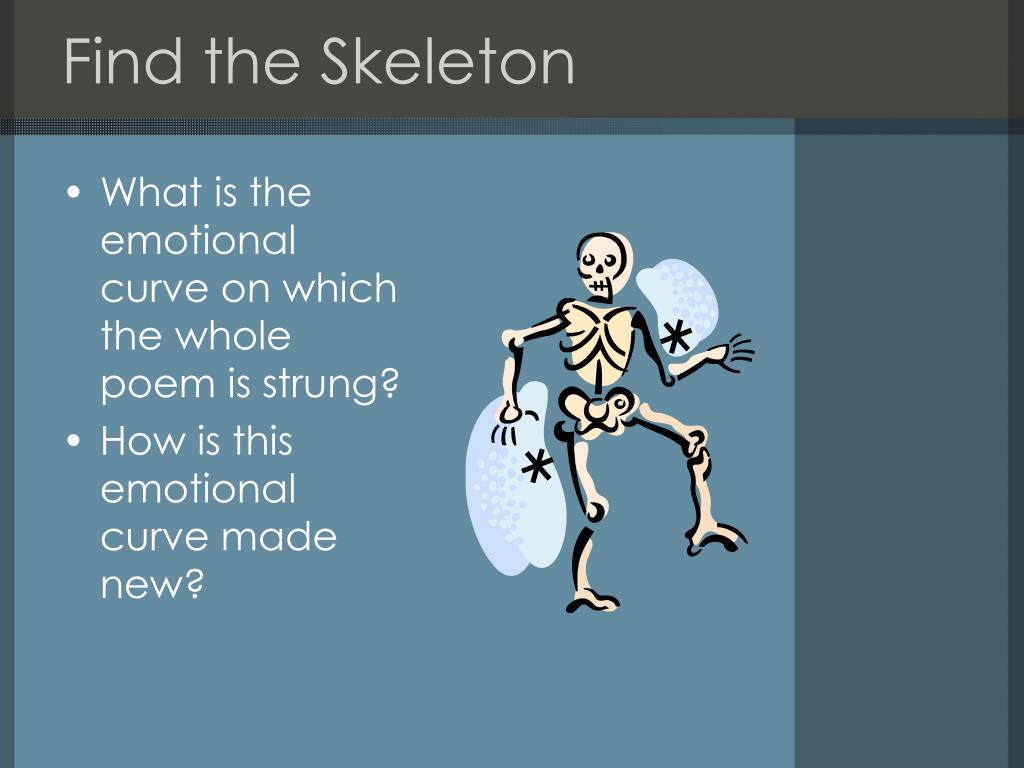 Find the Skeleton

• What is the emotional curve on which the whole poem is strung?
• How is this emotional curve made new?